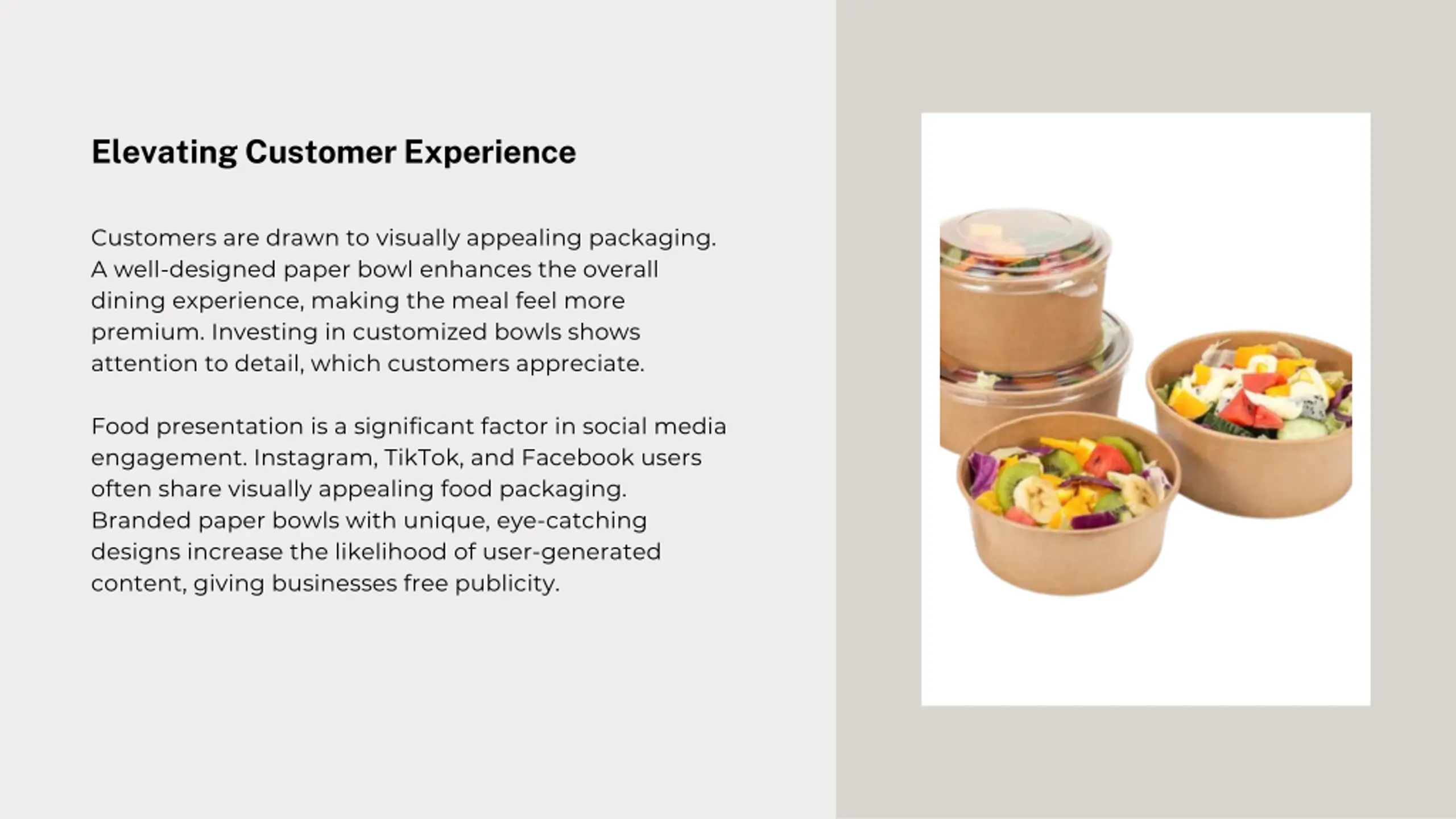 Elevating Customer Experience

Customers are drawn to visually appealing packaging. A well-designed paper bowl enhances the overall dining experience, making the meal feel more premium. Investing in customized bowls shows attention to detail, which customers appreciate.

Food presentation is a significant factor in social media engagement. Instagram, TikTok, and Facebook users often share visually appealing food packaging. Branded paper bowls with unique, eye-catching designs increase the likelihood of user-generated content, giving businesses free publicity.